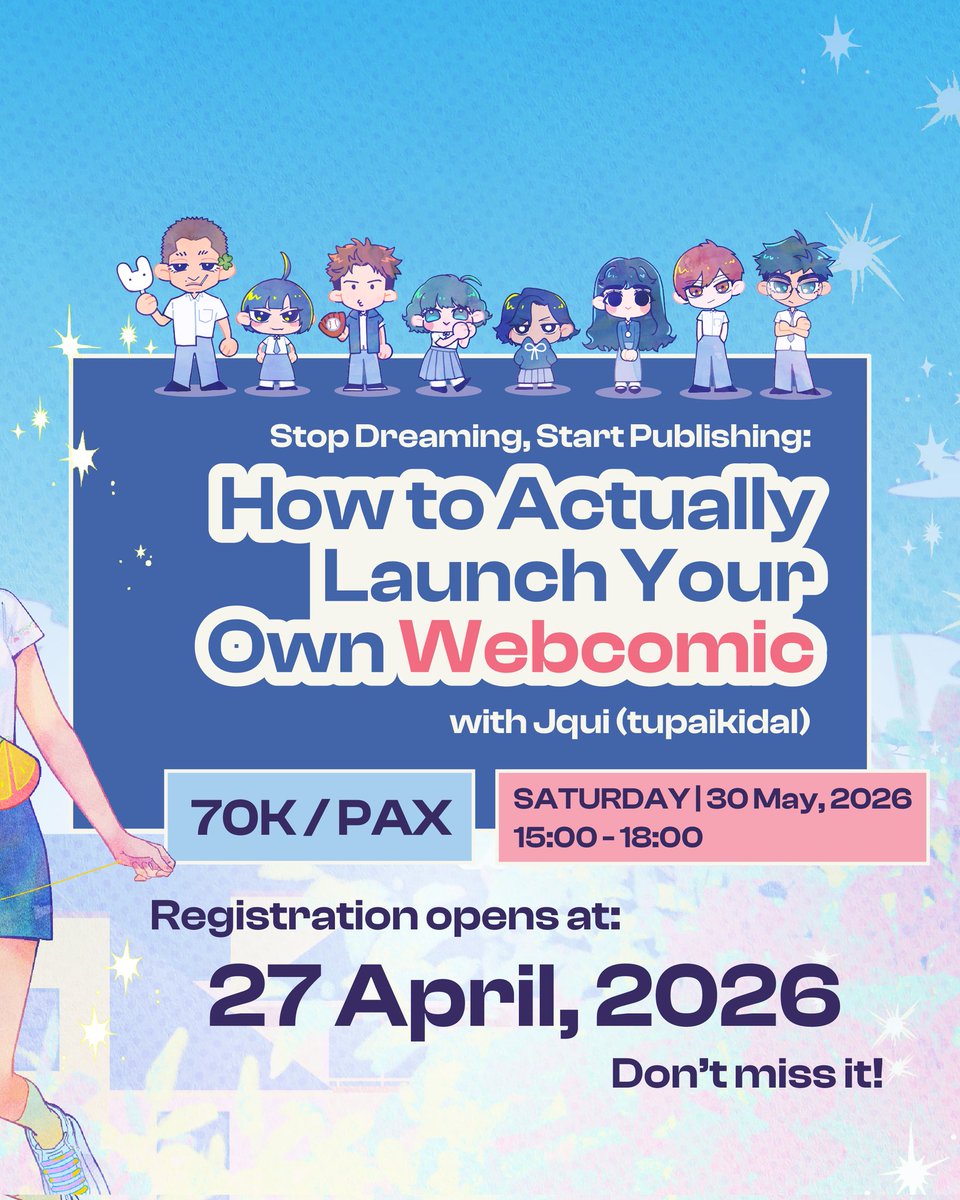 Stop Dreaming, Start Publishing:

How to Actually Launch Your Own Webcomic

with Jqui (tupaikidal)

70K / PAX

SATURDAY | 30 May, 2026
15:00 - 18:00

Registration opens at:

27 April, 2026

Don't miss it!